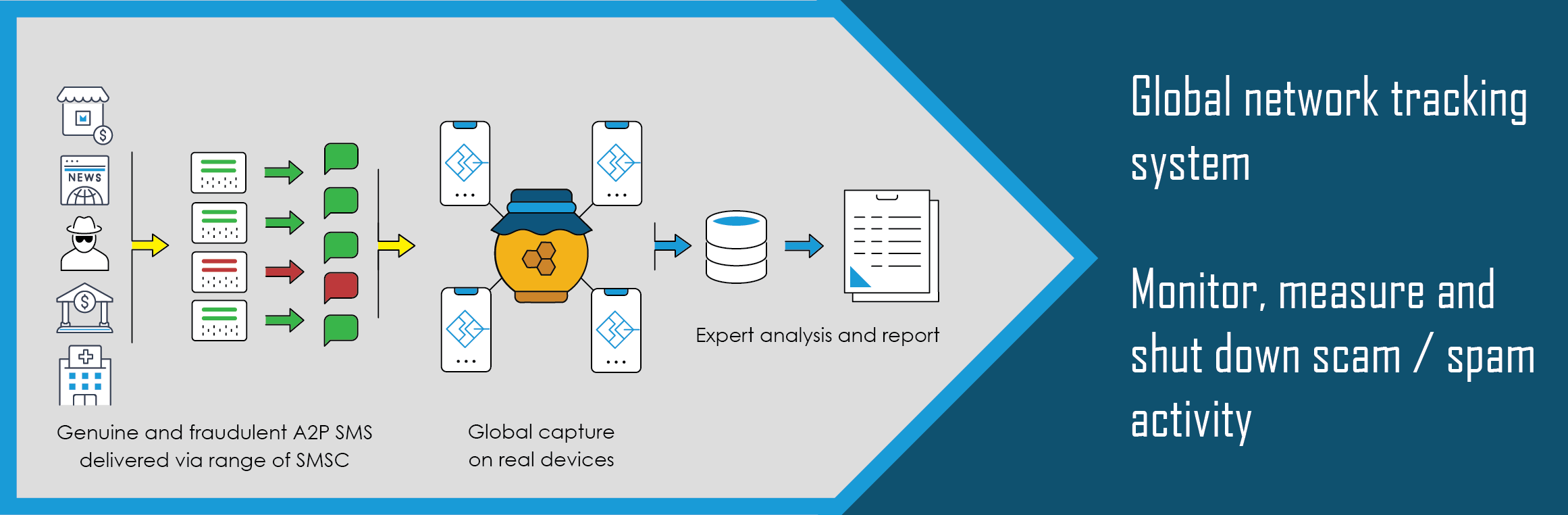 NEWS

Genuine and fraudulent A2P SMS delivered via range of SMSC

Global capture on real devices

Expert analysis and report

Global network tracking system

Monitor, measure and shut down scam / spam activity